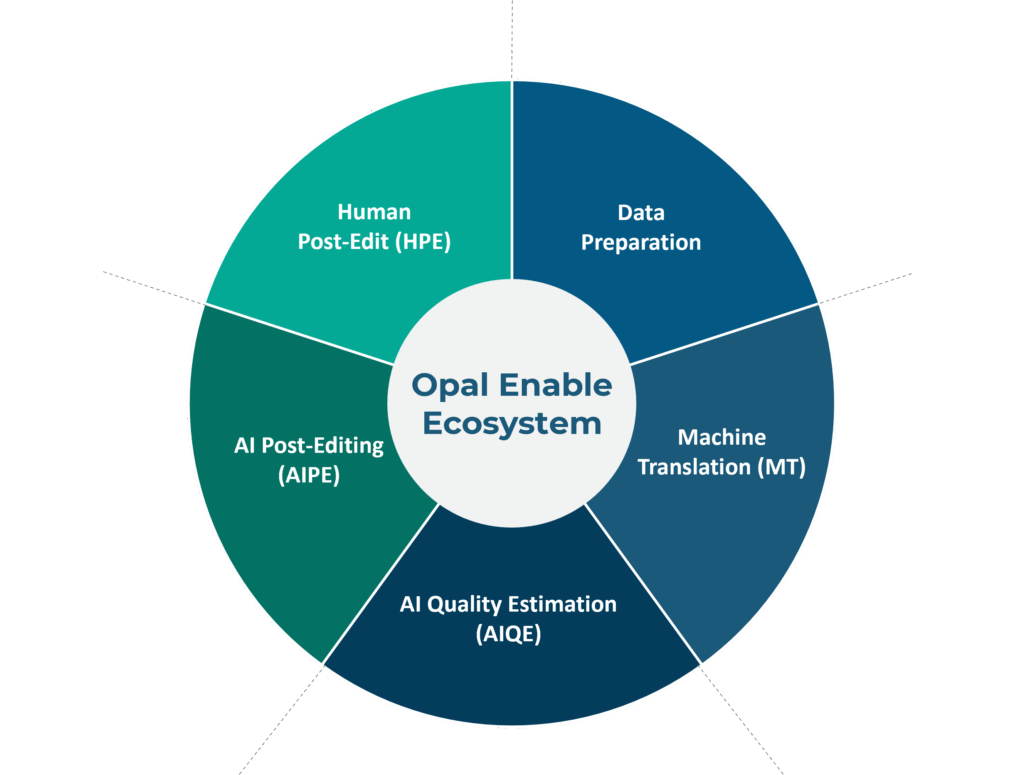 Opal Enable Ecosystem

Data Preparation

Machine Translation (MT)

AI Quality Estimation (AIQE)

AI Post-Editing (AIPE)

Human Post-Edit (HPE)